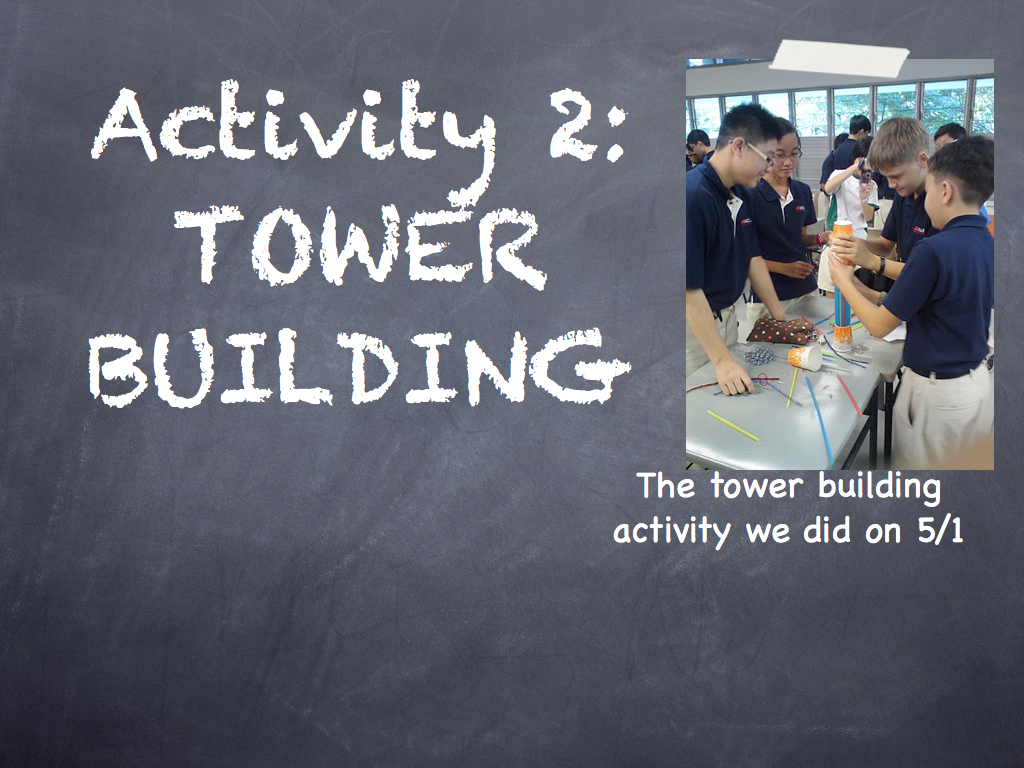 Activity 2: TOWER BUILDING

The tower building activity we did on 5/1